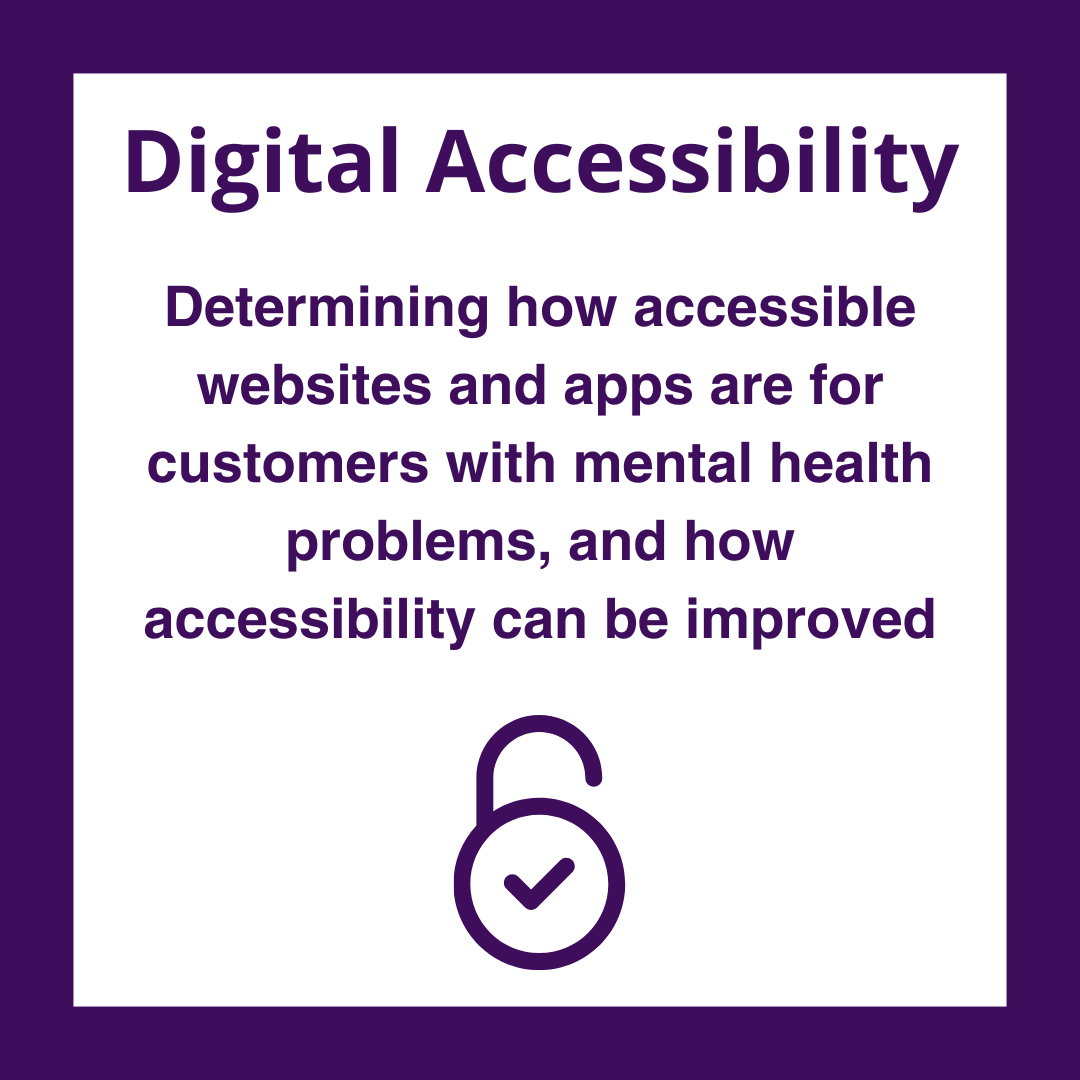 Digital Accessibility

Determining how accessible websites and apps are for customers with mental health problems, and how accessibility can be improved